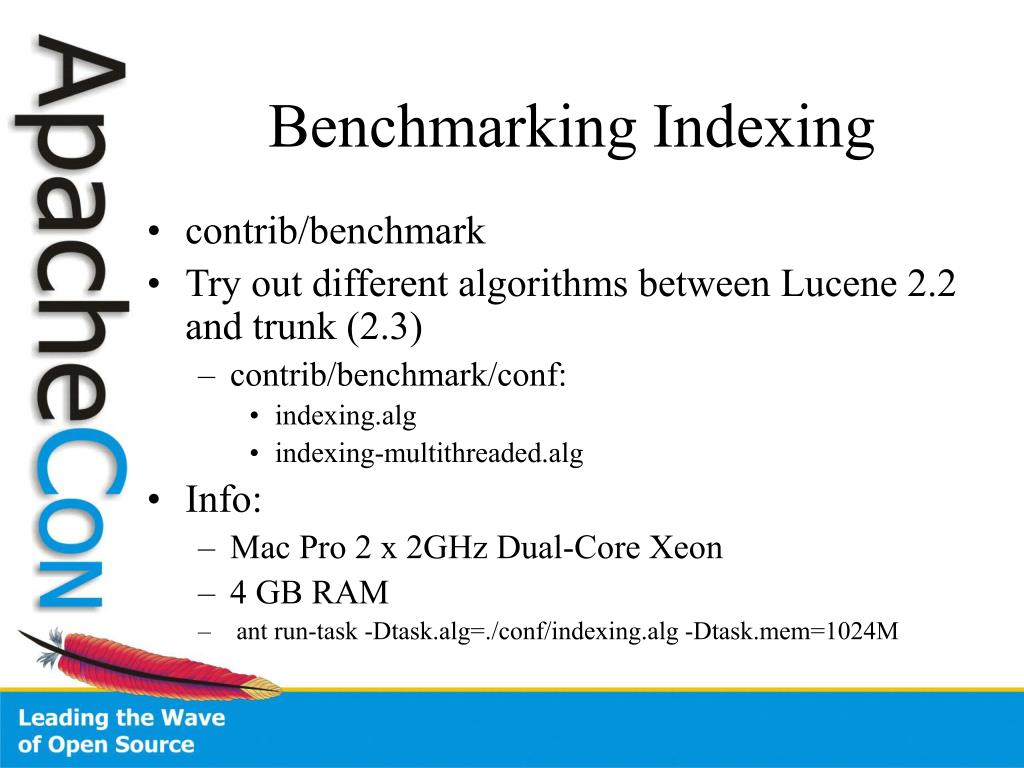 ApacheCon

Benchmarking Indexing

• contrib/benchmark
• Try out different algorithms between Lucene 2.2 and trunk (2.3)
– contrib/benchmark/conf:
• indexing.alg
• indexing-multithreaded.alg
• Info:
– Mac Pro 2 x 2GHz Dual-Core Xeon
– 4 GB RAM
– ant run-task -Dtask.alg=./conf/indexing.alg -Dtask.mem=1024M

Leading the Wave of Open Source